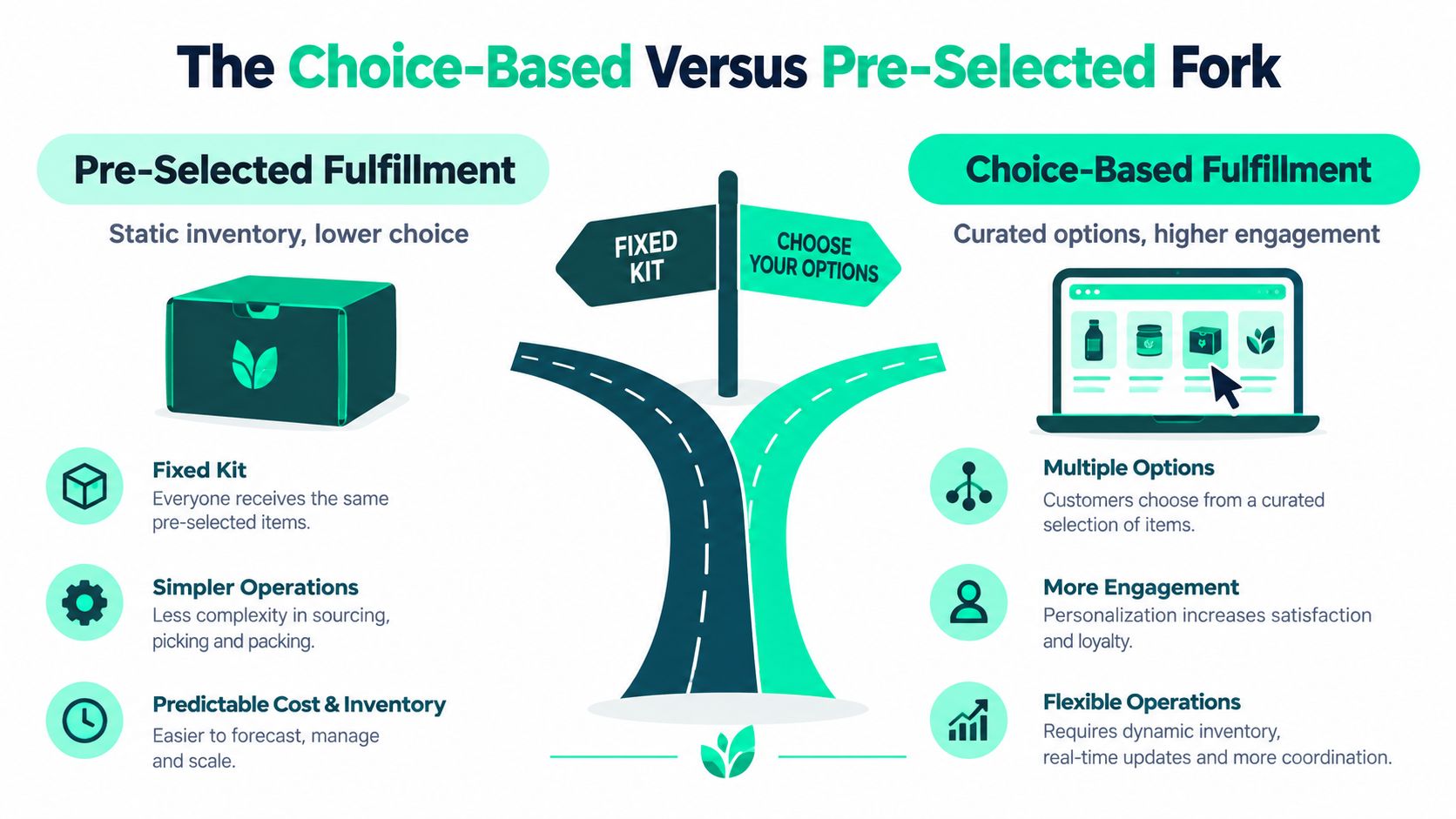 The Choice-Based Versus Pre-Selected Fork

Pre-Selected Fulfillment

Static inventory, lower choice

Fixed Kit
Everyone receives the same pre-selected items.

Simpler Operations
Less complexity in sourcing, picking and packing.

Predictable Cost & Inventory
Easier to forecast, manage and scale.

FIXED KIT

CHOOSE YOUR OPTIONS

Choice-Based Fulfillment

Curated options, higher engagement

Multiple Options
Customers choose from a curated selection of items.

More Engagement
Personalization increases satisfaction and loyalty.

Flexible Operations
Requires dynamic inventory, real-time updates and more coordination.